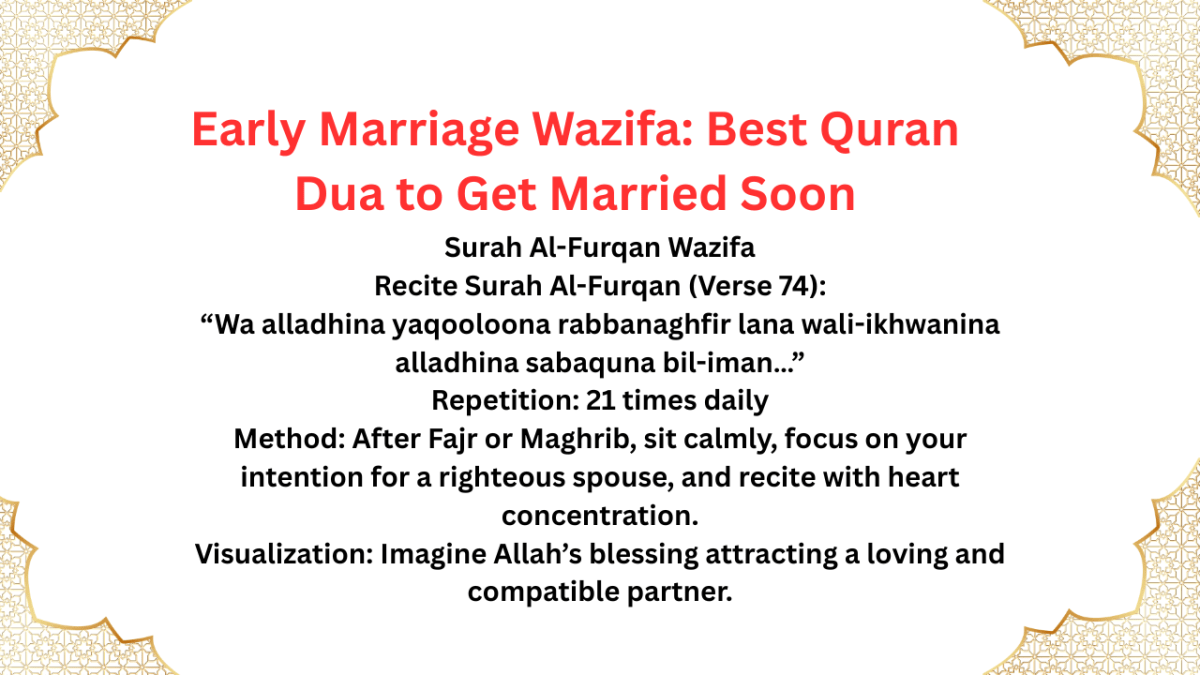 Early Marriage Wazifa: Best Quran Dua to Get Married Soon

Surah Al-Furqan Wazifa
Recite Surah Al-Furqan (Verse 74):
“Wa alladhina yaqooloona rabbanaghfir lana wali-ikhwanina alladhina sabaquna bil-iman…”
Repetition: 21 times daily
Method: After Fajr or Maghrib, sit calmly, focus on your intention for a righteous spouse, and recite with heart concentration.
Visualization: Imagine Allah’s blessing attracting a loving and compatible partner.